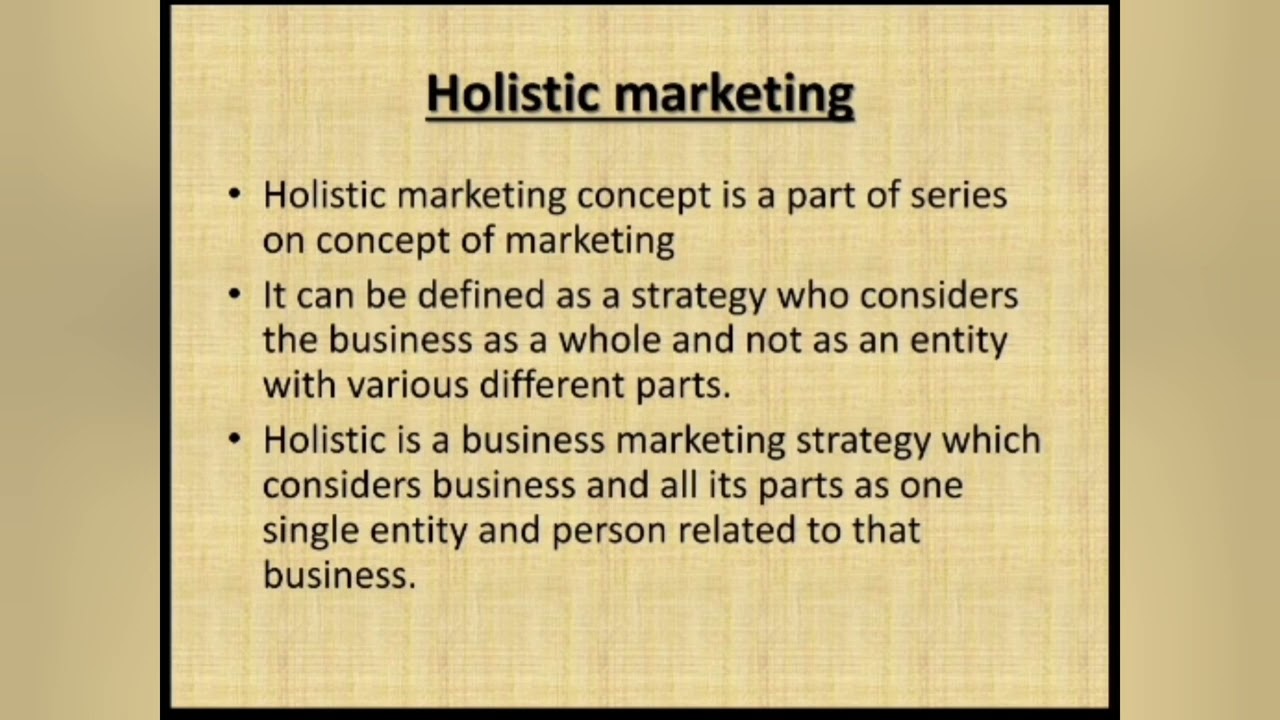 Holistic marketing

• Holistic marketing concept is a part of series on concept of marketing

• It can be defined as a strategy who considers the business as a whole and not as an entity with various different parts.

• Holistic is a business marketing strategy which considers business and all its parts as one single entity and person related to that business.